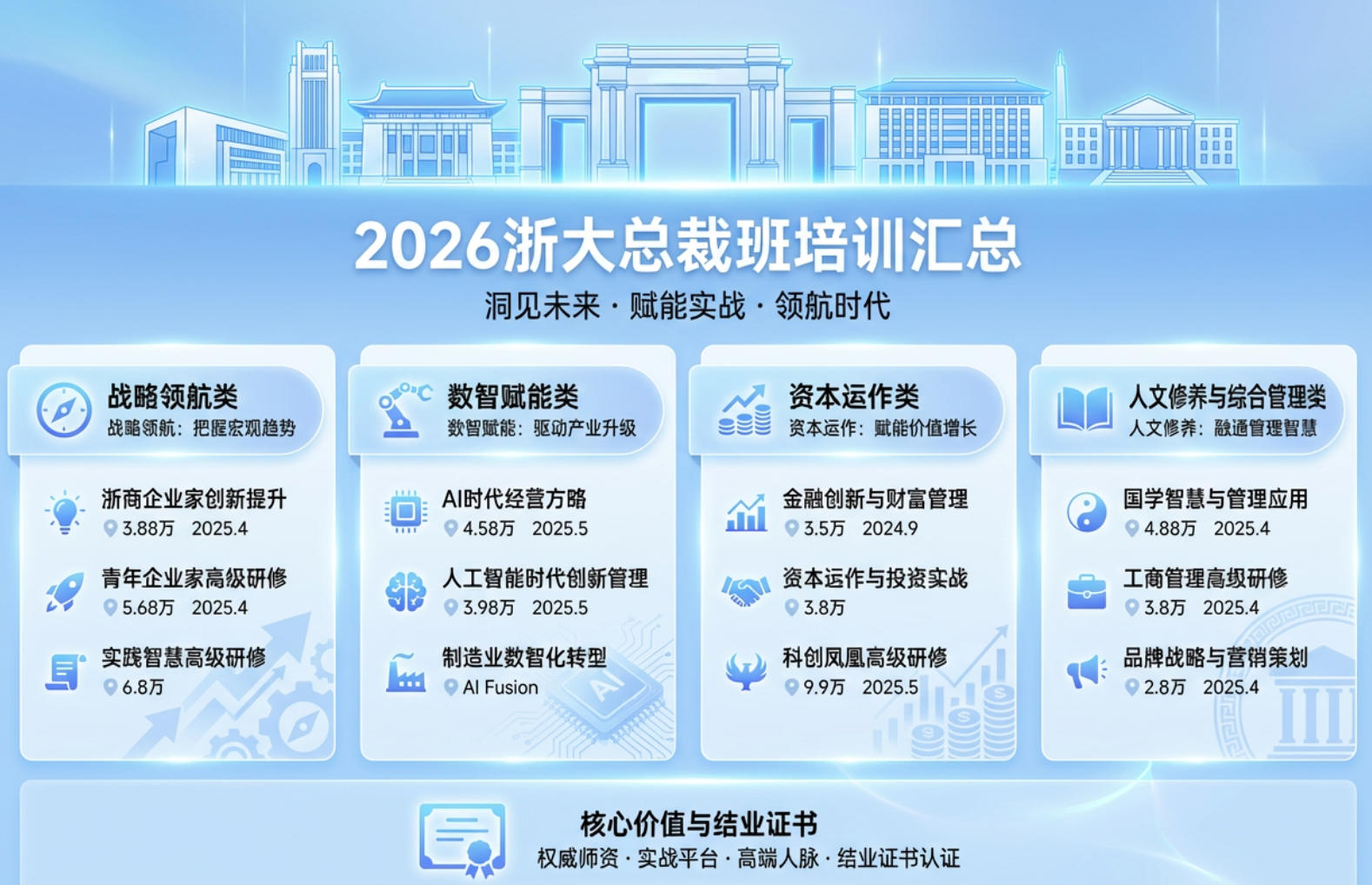 2026浙大总裁班培训汇总

洞见未来 · 赋能实战 · 领航时代

战略领航类
战略领航：把握宏观趋势

浙商企业家创新提升
3.88万 2025.4

青年企业家高级研修
5.68万 2025.4

实践智慧高级研修
6.8万

数智赋能类
数智赋能：驱动产业升级

AI时代经营方略
4.58万 2025.5

人工智能时代创新管理
3.98万 2025.5

制造业数智化转型
AI Fusion

AI

资本运作类
资本运作：赋能价值增长

金融创新与财富管理
3.5万 2024.9

资本运作与投资实战
3.8万

科创凤凰高级研修
9.9万 2025.5

人文修养与综合管理类
人文修养：融通管理智慧

国学智慧与管理应用
4.88万 2025.4

工商管理高级研修
3.8万 2025.4

品牌战略与营销策划
2.8万 2025.4

核心价值与结业证书
权威师资 · 实战平台 · 高端人脉 · 结业证书认证